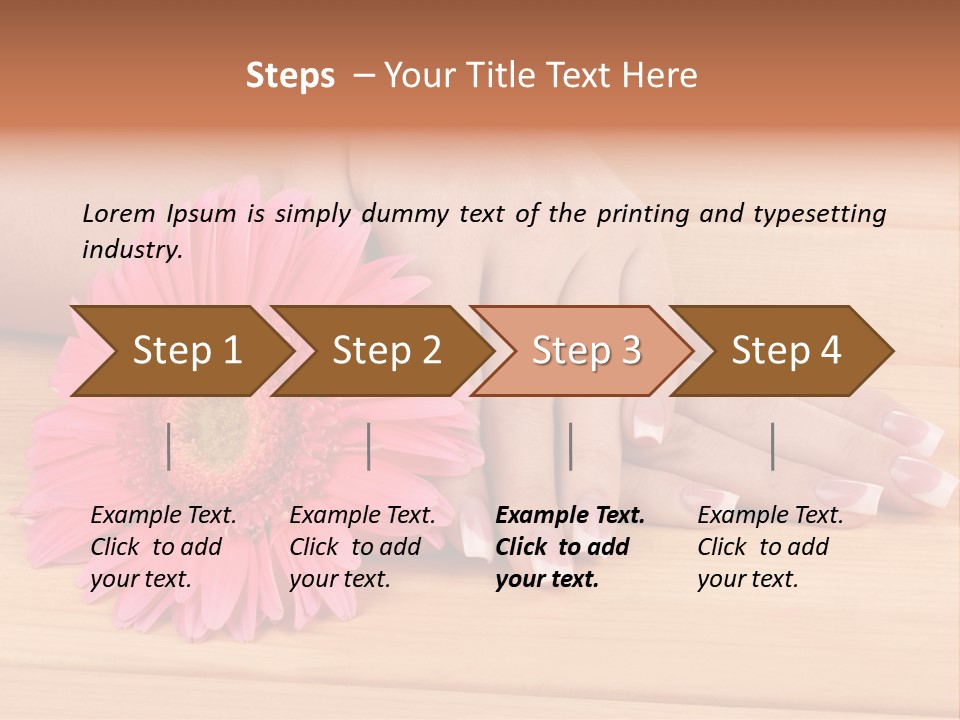 Steps – Your Title Text Here

Lorem Ipsum is simply dummy text of the printing and typesetting industry.

Step 1

Step 2

Step 3

Step 4

Example Text. Click to add your text.

Example Text. Click to add your text.

Example Text. Click to add your text.

Example Text. Click to add your text.